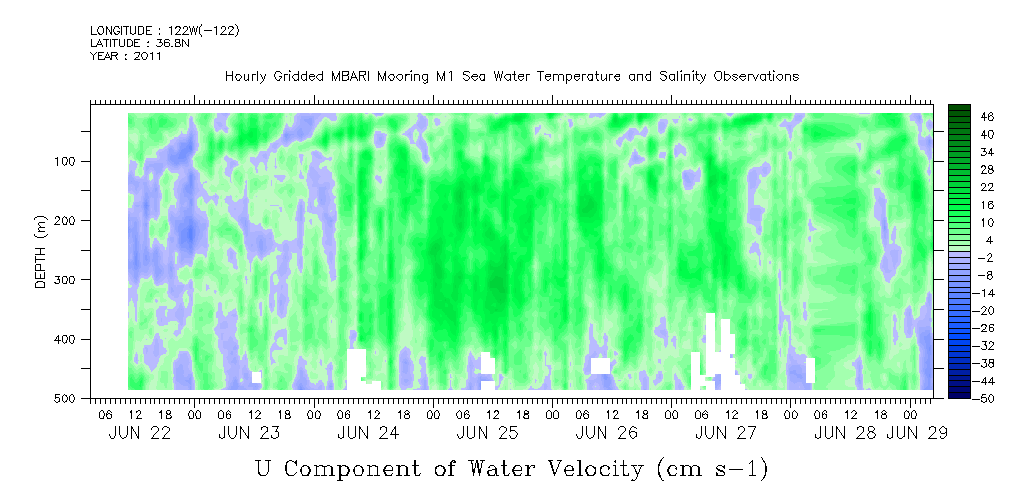 LONGITUDE : 122W(-122)
LATITUDE : 36.8N
YEAR : 2011

Hourly Gridded MBARI Mooring M1 Sea Water Temperature and Salinity Observations

DEPTH (m)
100
200
300
400
500

46
40
34
28
22
16
10
4
-2
-8
-14
-20
-26
-32
-38
-44
-50

06 12 18 00 06 12 18 00 06 12 18 00 06 12 18 00 06 12 18 00 06 12 18 00 06 12 18 00
JUN 22 JUN 23 JUN 24 JUN 25 JUN 26 JUN 27 JUN 28 JUN 29

U Component of Water Velocity (cm s-1)